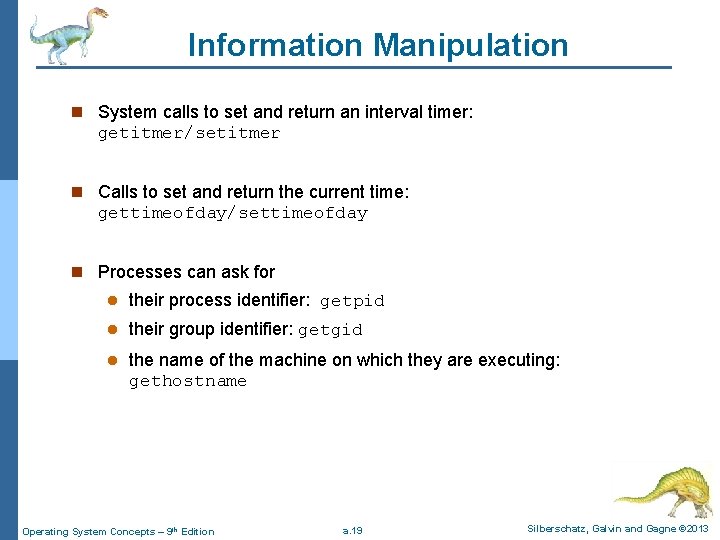 Information Manipulation

System calls to set and return an interval timer: getitmer/setitmer

Calls to set and return the current time: gettimeofday/settimeofday

Processes can ask for

their process identifier: getpid

their group identifier: getgid

the name of the machine on which they are executing: gethostname

Operating System Concepts – 9th Edition a.19 Silberschatz, Galvin and Gagne ©2013